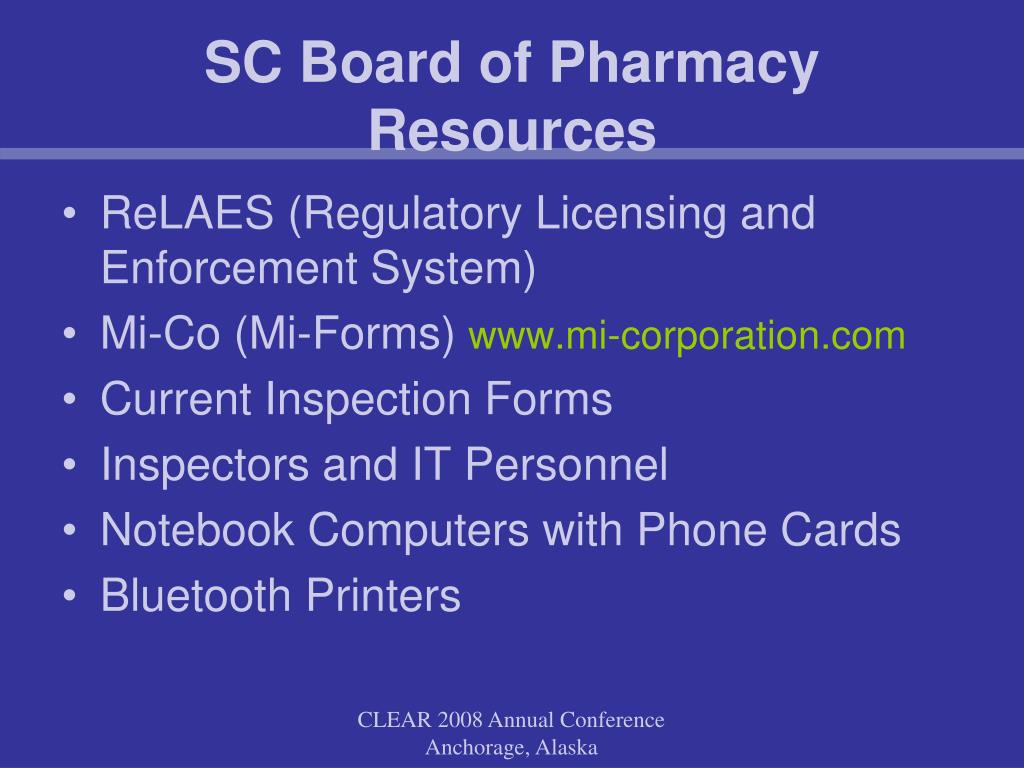 SC Board of Pharmacy Resources

• ReLAES (Regulatory Licensing and Enforcement System)
• Mi-Co (Mi-Forms) www.mi-corporation.com
• Current Inspection Forms
• Inspectors and IT Personnel
• Notebook Computers with Phone Cards
• Bluetooth Printers

CLEAR 2008 Annual Conference
Anchorage, Alaska